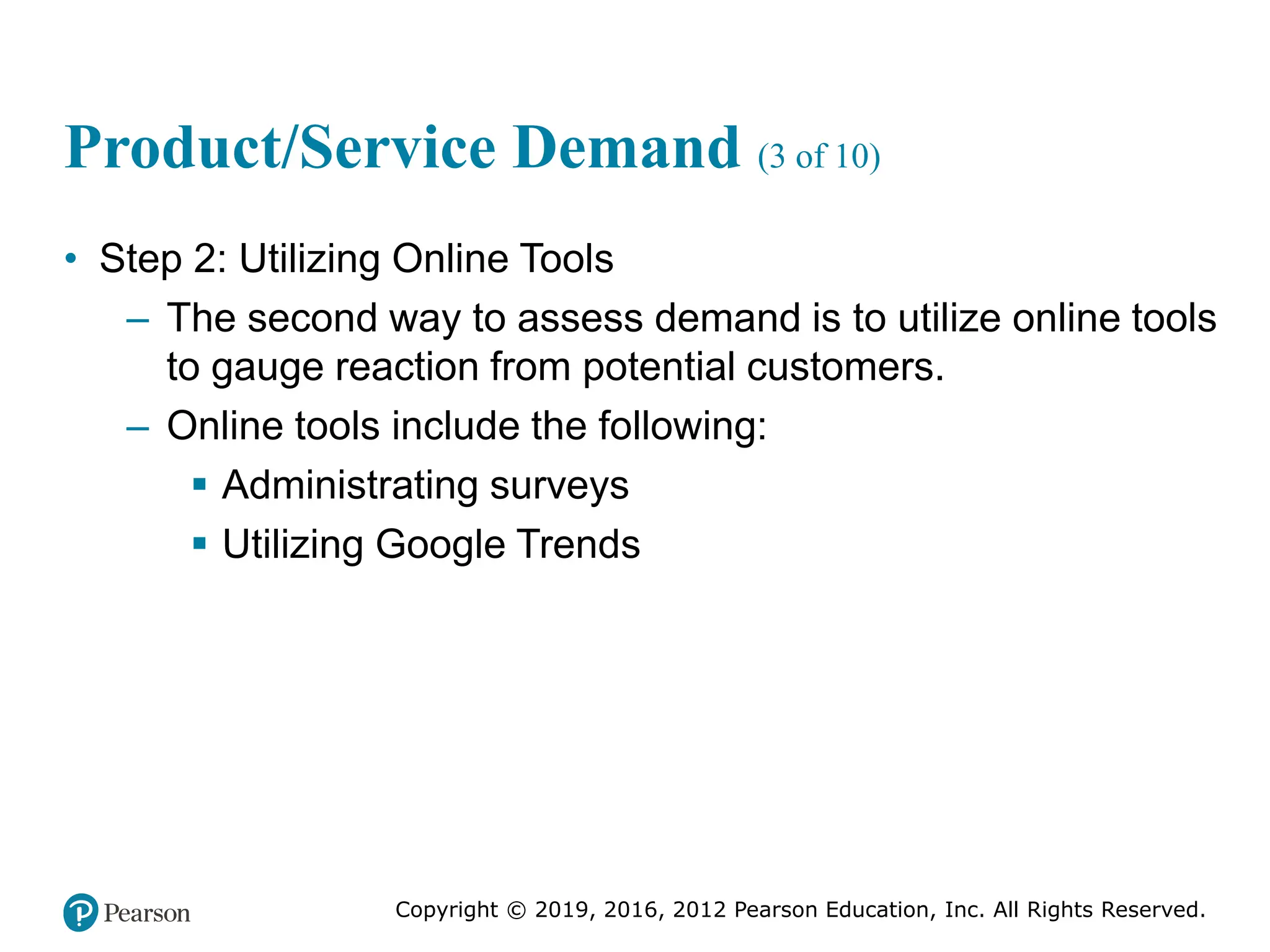 Product/Service Demand (3 of 10)

• Step 2: Utilizing Online Tools
– The second way to assess demand is to utilize online tools to gauge reaction from potential customers.
– Online tools include the following:
▪ Administrating surveys
▪ Utilizing Google Trends

Pearson

Copyright © 2019, 2016, 2012 Pearson Education, Inc. All Rights Reserved.